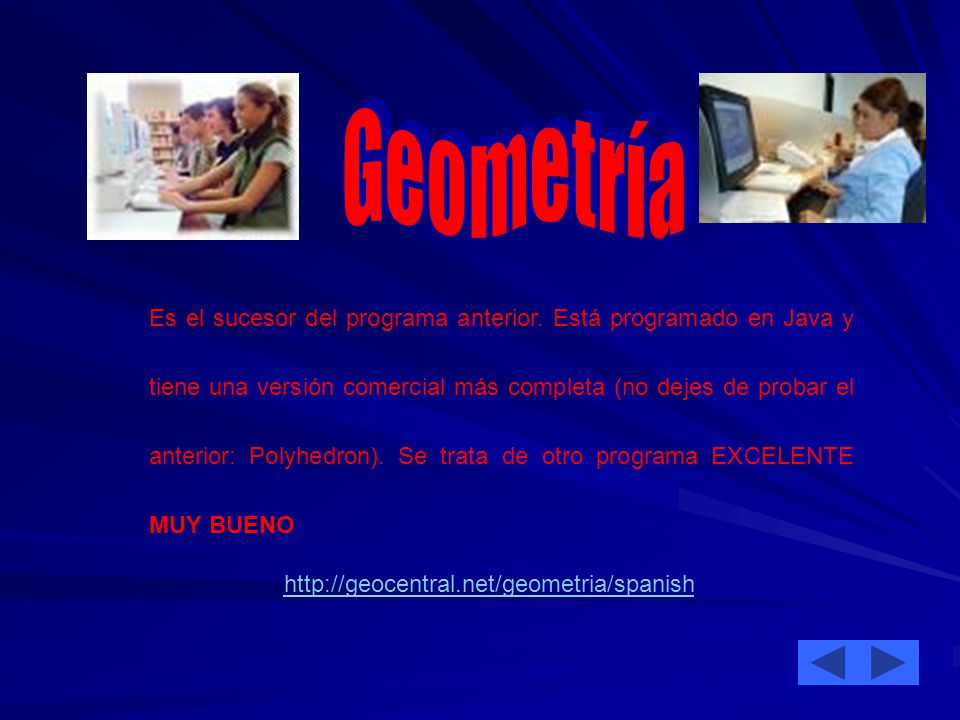 Geometría

Es el sucesor del programa anterior. Está programado en Java y tiene una versión comercial más completa (no dejes de probar el anterior: Polyhedron). Se trata de otro programa EXCELENTE MUY BUENO

http://geocentral.net/geometria/spanish